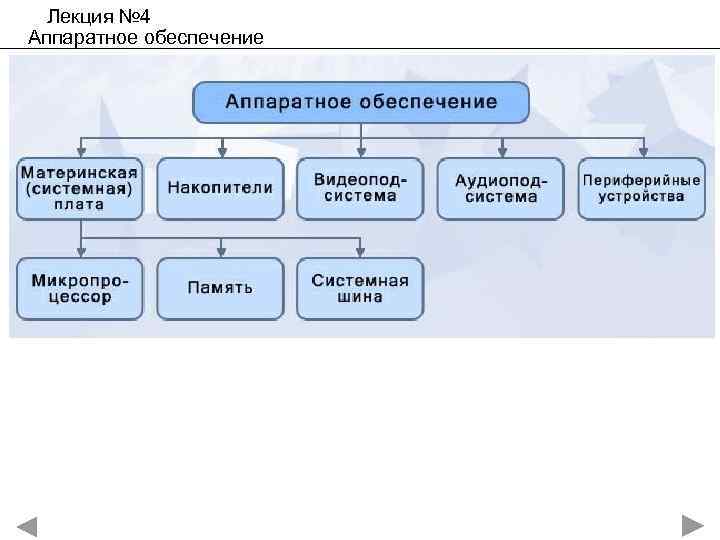 Лекция №4
Аппаратное обеспечение

Аппаратное обеспечение

Материнская (системная) плата

Накопители

Видеоподсистема

Аудиоподсистема

Периферийные устройства

Микропроцессор

Память

Системная шина